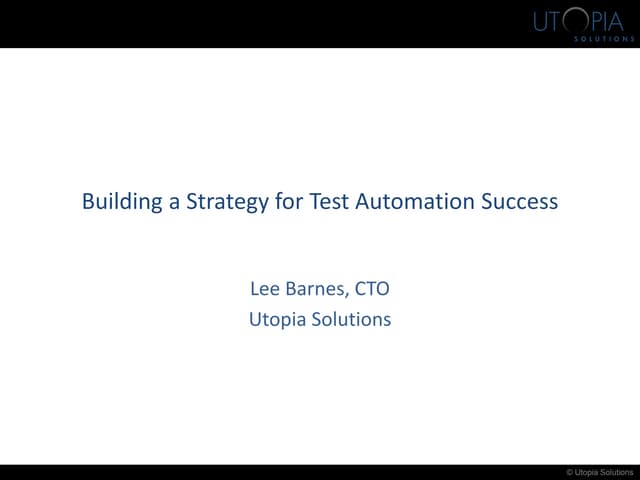 UTOPIA
SOLUTIONS

Building a Strategy for Test Automation Success

Lee Barnes, CTO
Utopia Solutions

© Utopia Solutions